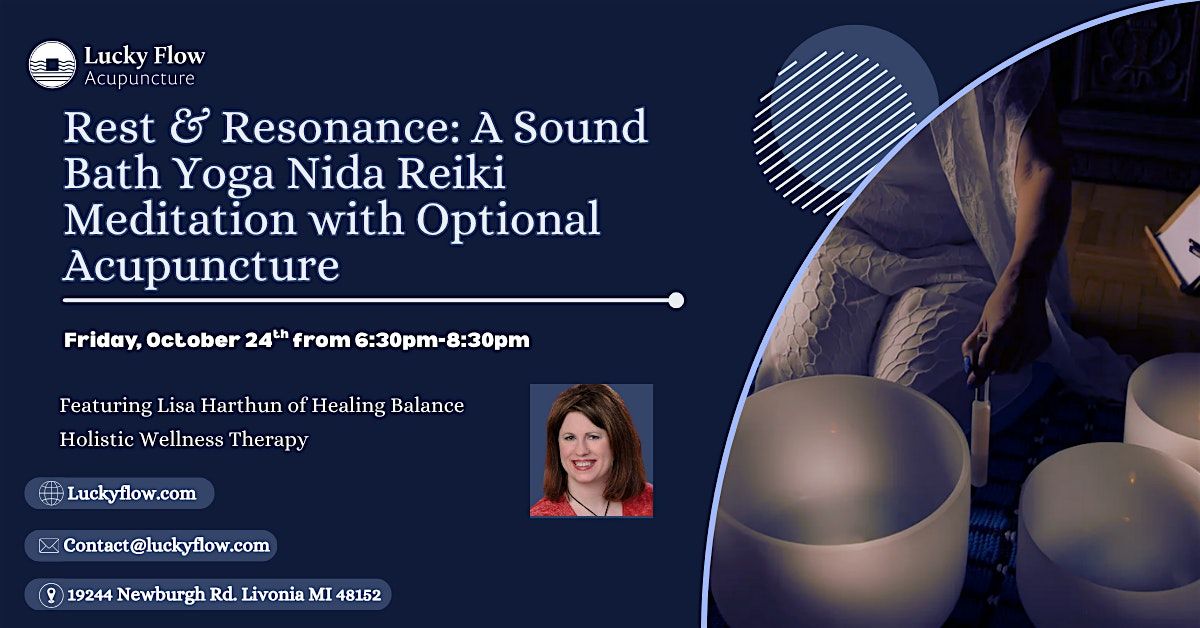 Lucky Flow
Acupuncture

Rest & Resonance: A Sound Bath Yoga Nida Reiki Meditation with Optional Acupuncture

Friday, October 24$^{th}$ from 6:30pm-8:30pm

Featuring Lisa Harthun of Healing Balance Holistic Wellness Therapy

Luckyflow.com

Contact@luckyflow.com

19244 Newburgh Rd. Livonia MI 48152